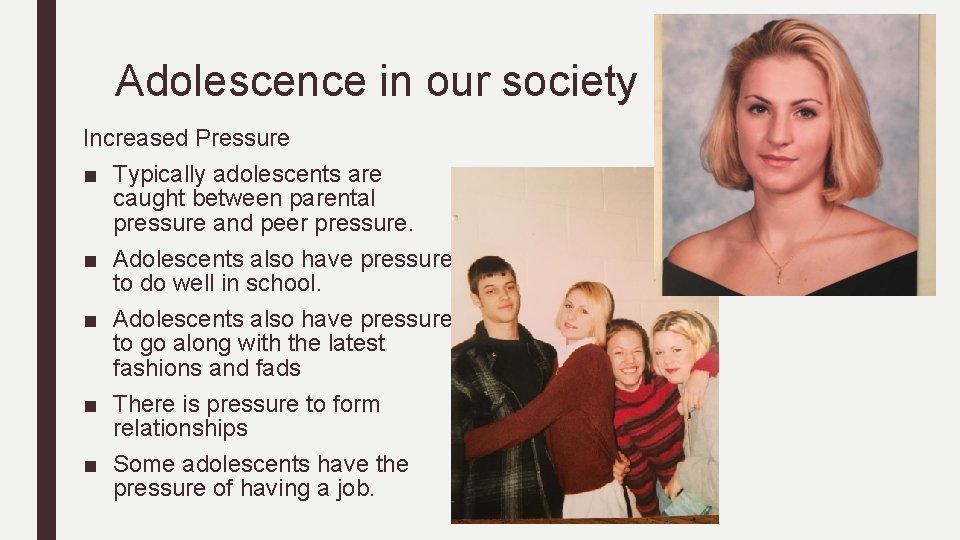 Adolescence in our society

Increased Pressure

■ Typically adolescents are caught between parental pressure and peer pressure.

■ Adolescents also have pressure to do well in school.

■ Adolescents also have pressure to go along with the latest fashions and fads

■ There is pressure to form relationships

■ Some adolescents have the pressure of having a job.